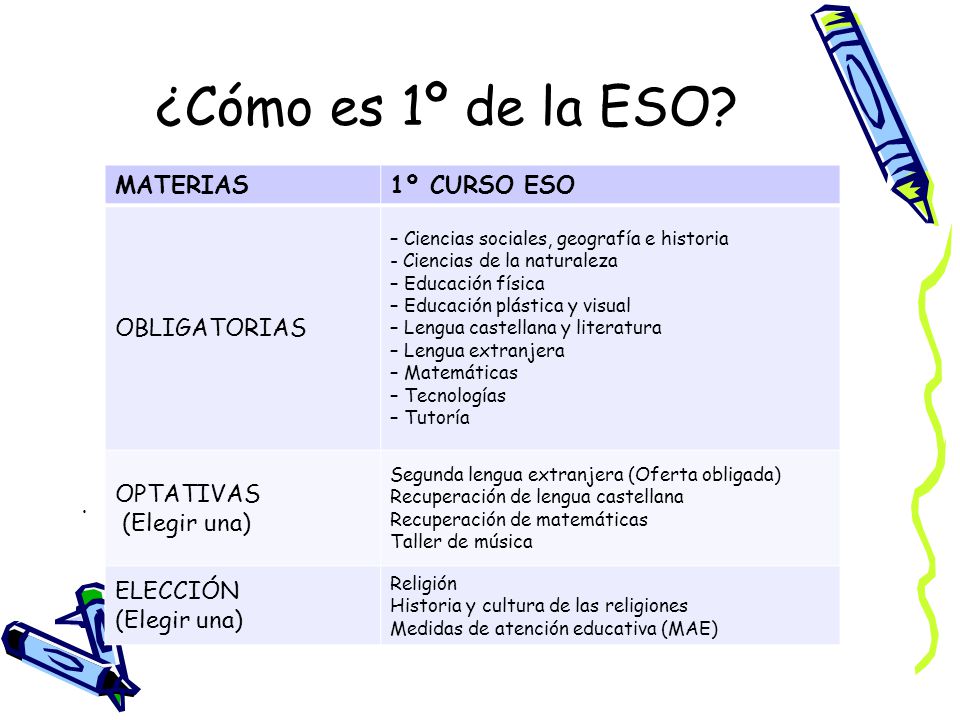 ¿Cómo es 1º de la ESO?

| MATERIAS | 1º CURSO ESO |
|---|---|
| OBLIGATORIAS | – Ciencias sociales, geografía e historia<br>- Ciencias de la naturaleza<br>– Educación física<br>– Educación plástica y visual<br>– Lengua castellana y literatura<br>– Lengua extranjera<br>– Matemáticas<br>– Tecnologías<br>– Tutoría |
| OPTATIVAS (Elegir una) | Segunda lengua extranjera (Oferta obligada)<br>Recuperación de lengua castellana<br>Recuperación de matemáticas<br>Taller de música |
| ELECCIÓN (Elegir una) | Religión<br>Historia y cultura de las religiones<br>Medidas de atención educativa (MAE) |